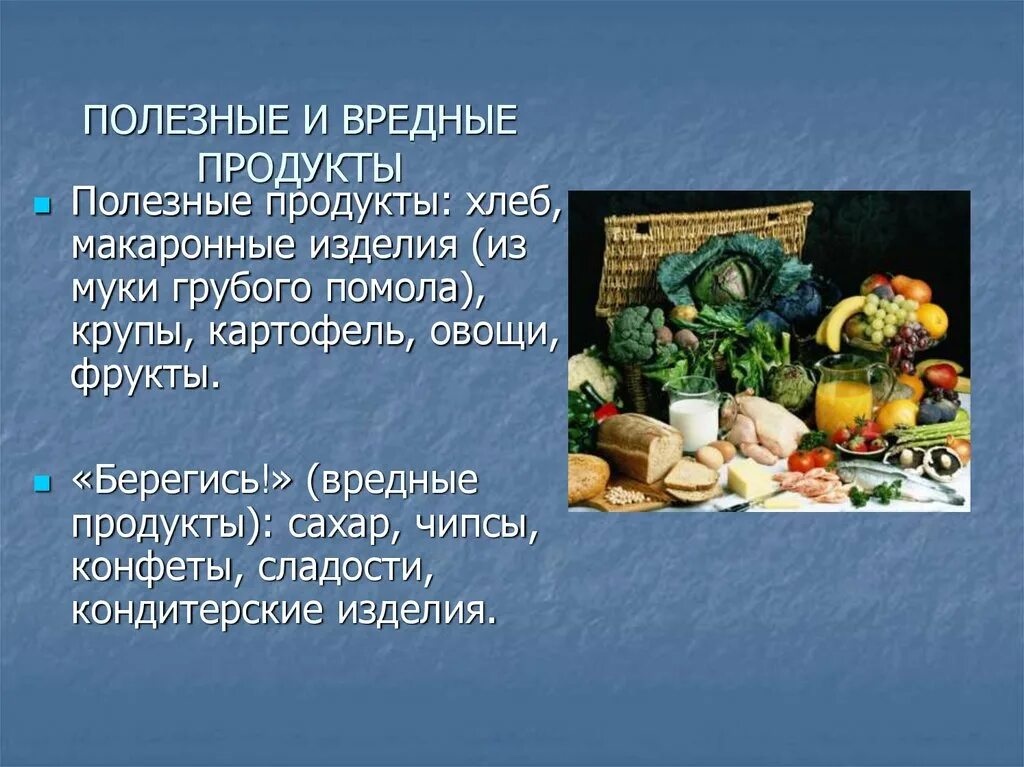 ПОЛЕЗНЫЕ И ВРЕДНЫЕ ПРОДУКТЫ

Полезные продукты: хлеб, макаронные изделия (из муки грубого помола), крупы, картофель, овощи, фрукты.

«Берегись!» (вредные продукты): сахар, чипсы, конфеты, сладости, кондитерские изделия.